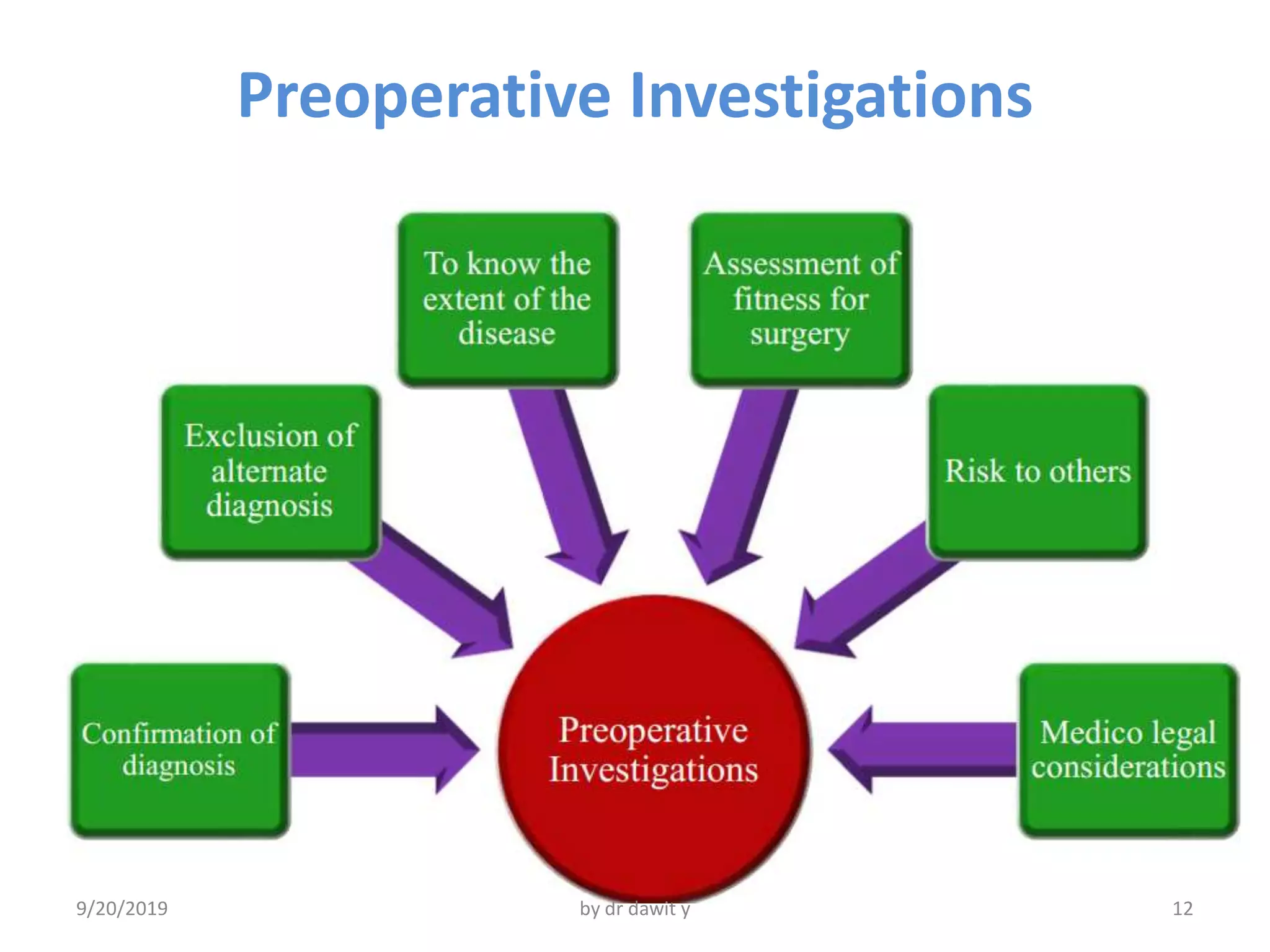 Preoperative Investigations

To know the extent of the disease

Assessment of fitness for surgery

Exclusion of alternate diagnosis

Risk to others

Confirmation of diagnosis

Preoperative Investigations

Medico legal considerations

9/20/2019

by dr dawit y

12